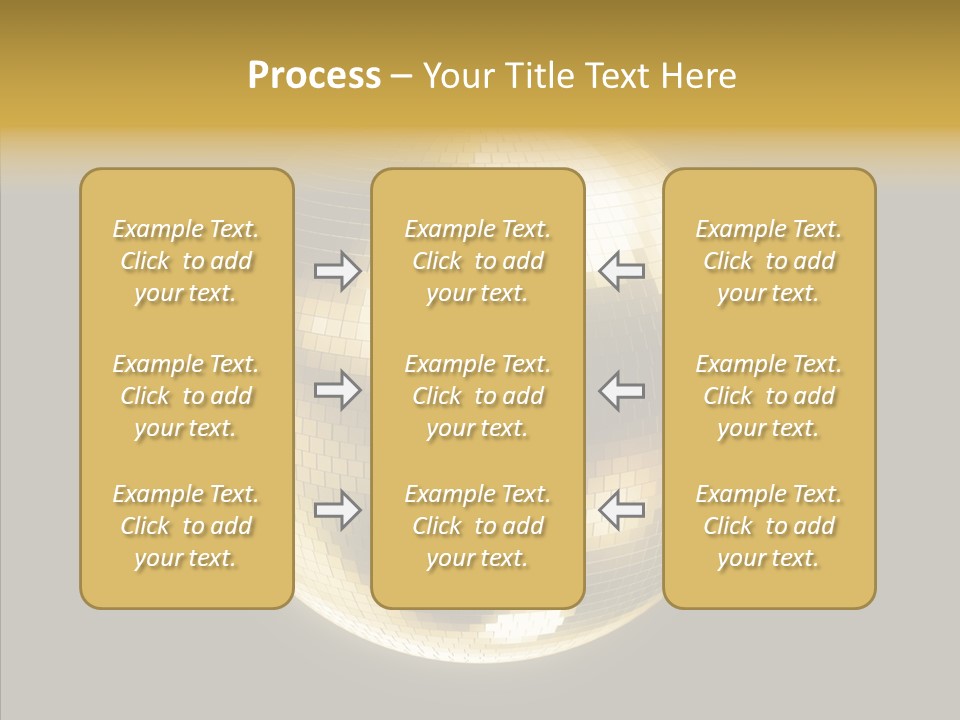 Process – Your Title Text Here

Example Text. Click to add your text.

Example Text. Click to add your text.

Example Text. Click to add your text.

Example Text. Click to add your text.

Example Text. Click to add your text.

Example Text. Click to add your text.

Example Text. Click to add your text.

Example Text. Click to add your text.

Example Text. Click to add your text.